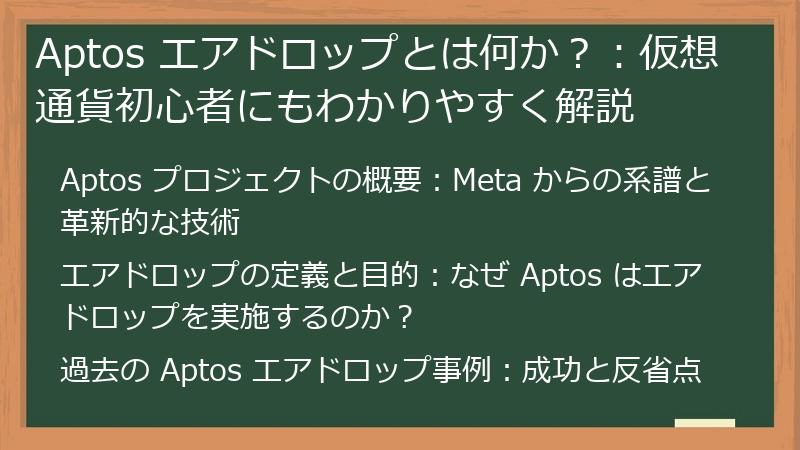 Aptos エアドロップとは何か？：仮想通貨初心者にもわかりやすく解説

Aptos プロジェクトの概要：Meta からの系譜と革新的な技術

エアドロップの定義と目的：なぜ Aptos はエアドロップを実施するのか？

過去の Aptos エアドロップ事例：成功と反省点